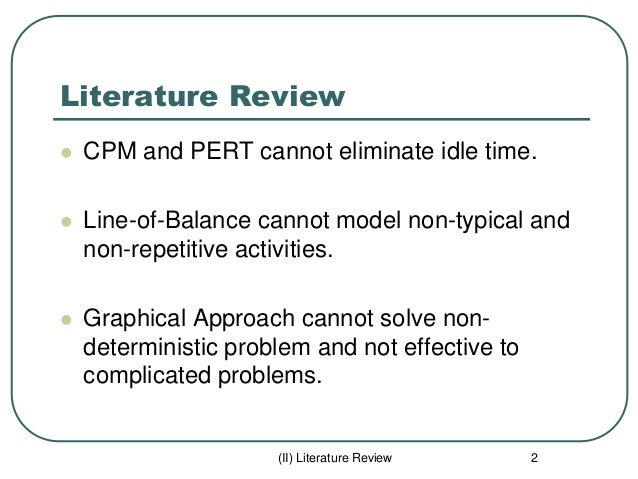 Literature Review

- CPM and PERT cannot eliminate idle time.

- Line-of-Balance cannot model non-typical and non-repetitive activities.

- Graphical Approach cannot solve non-deterministic problem and not effective to complicated problems.

(II) Literature Review 2